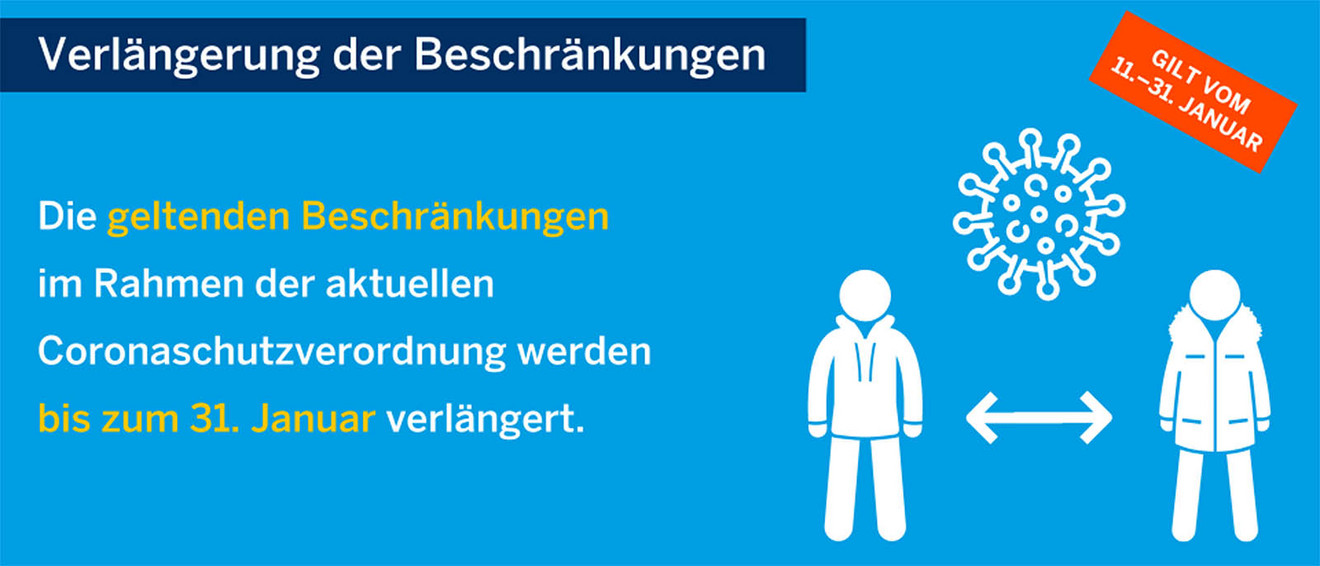 Verlängerung der Beschränkungen

GILT VOM 11.–31. JANUAR

Die geltenden Beschränkungen im Rahmen der aktuellen Coronaschutzverordnung werden bis zum 31. Januar verlängert.